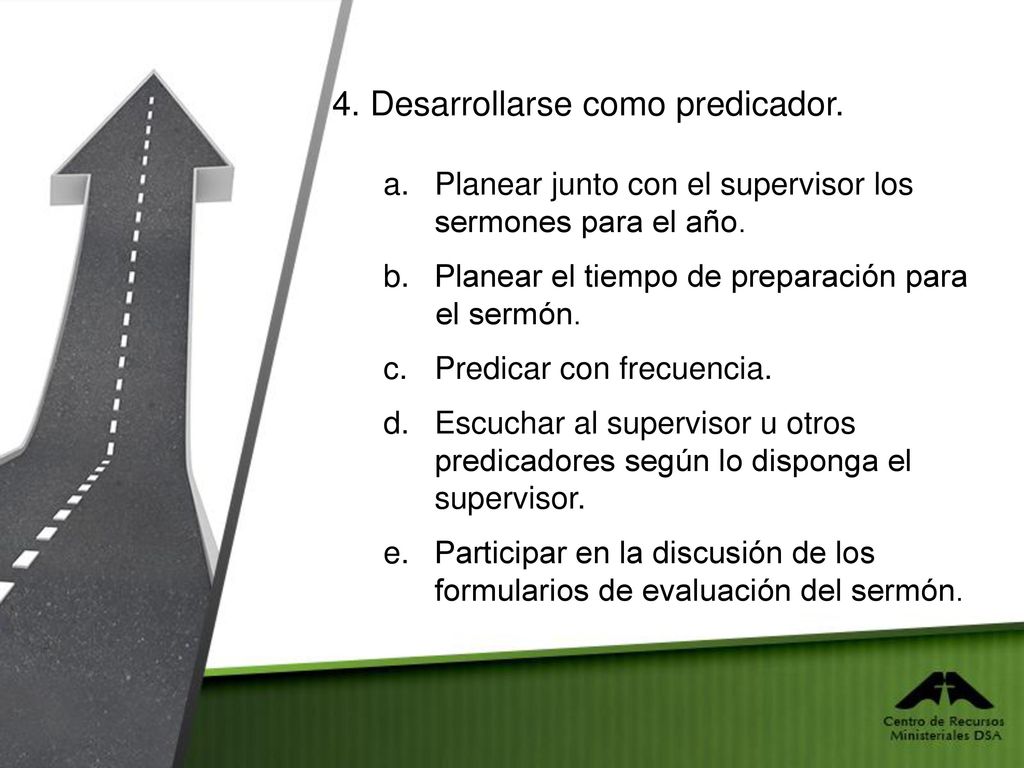 4. Desarrollarse como predicador.

a. Planear junto con el supervisor los sermones para el año.

b. Planear el tiempo de preparación para el sermón.

c. Predicar con frecuencia.

d. Escuchar al supervisor u otros predicadores según lo disponga el supervisor.

e. Participar en la discusión de los formularios de evaluación del sermón.

Centro de Recursos Ministeriales DSA